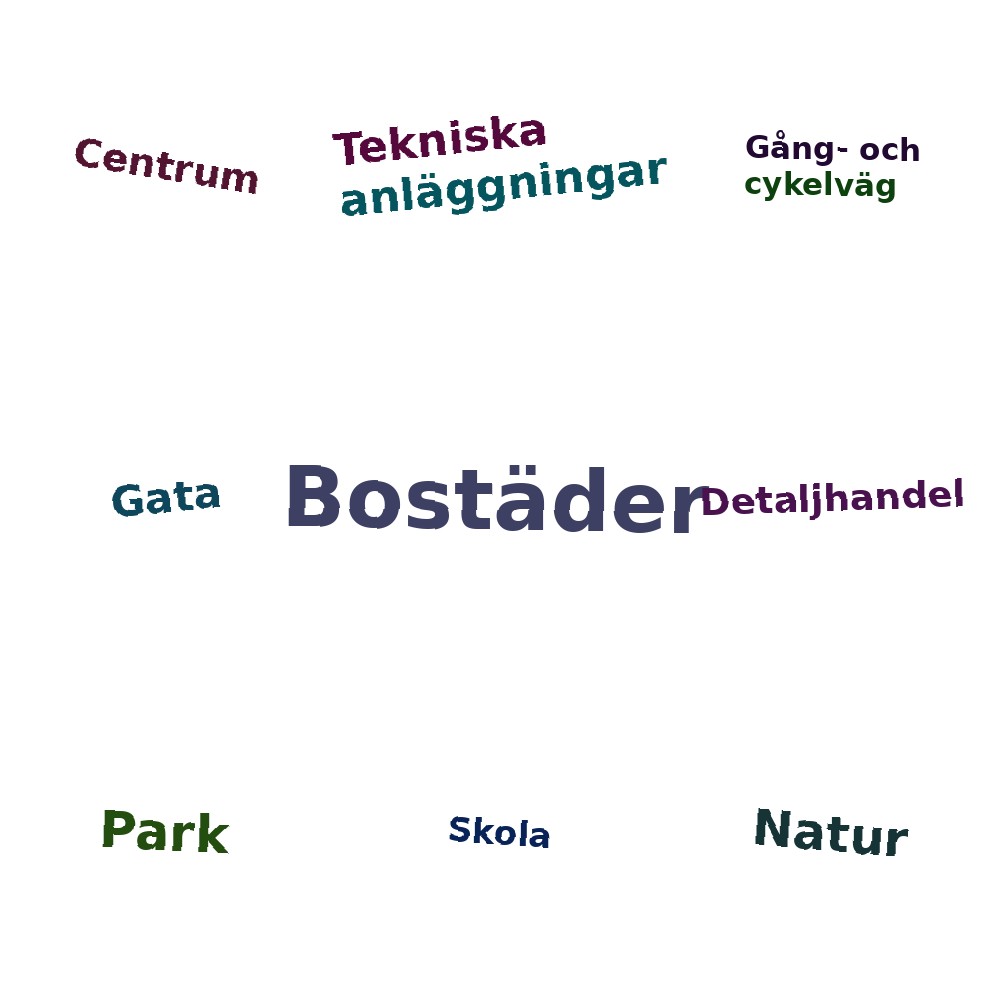 Centrum

Tekniska anläggningar

Gång- och cykelväg

Gata

Bostäder

Detaljhandel

Park

Skola

Natur